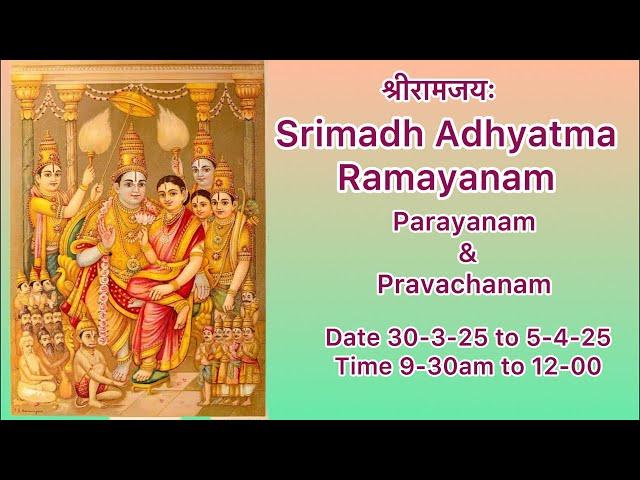 श्रीरामजयः
Srimadh Adhyatma Ramayanam

Parayanam
&
Pravachanam

Date 30-3-25 to 5-4-25
Time 9-30am to 12-00